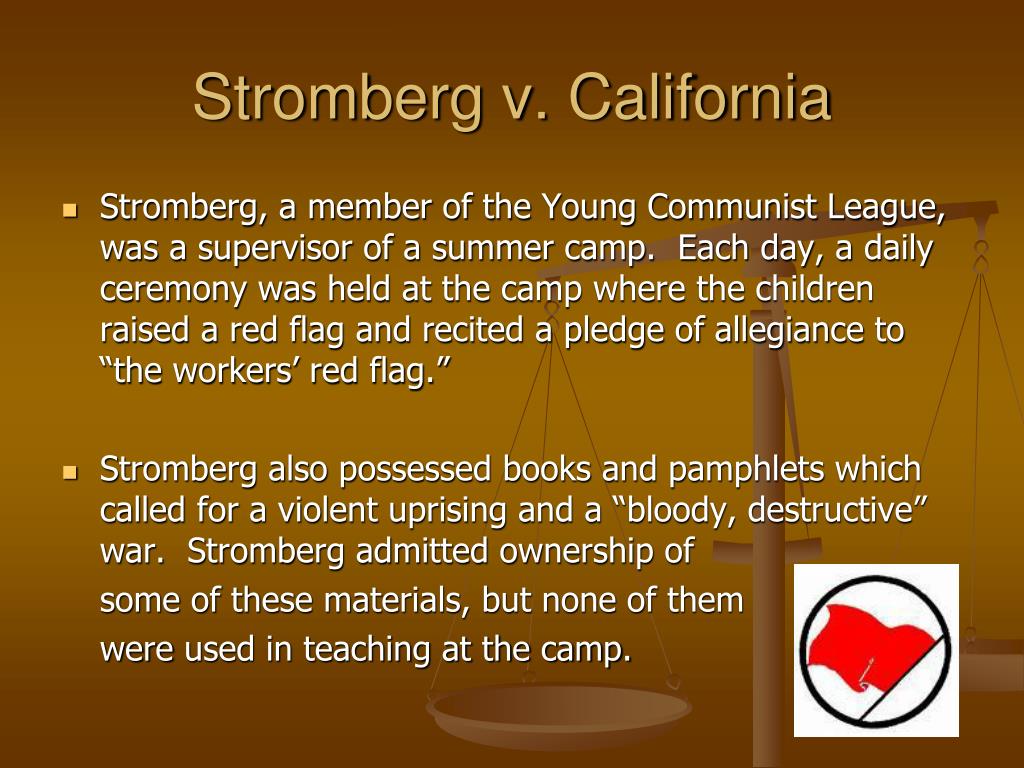 Stromberg v. California

Stromberg, a member of the Young Communist League, was a supervisor of a summer camp. Each day, a daily ceremony was held at the camp where the children raised a red flag and recited a pledge of allegiance to “the workers’ red flag.”

Stromberg also possessed books and pamphlets which called for a violent uprising and a “bloody, destructive” war. Stromberg admitted ownership of some of these materials, but none of them were used in teaching at the camp.